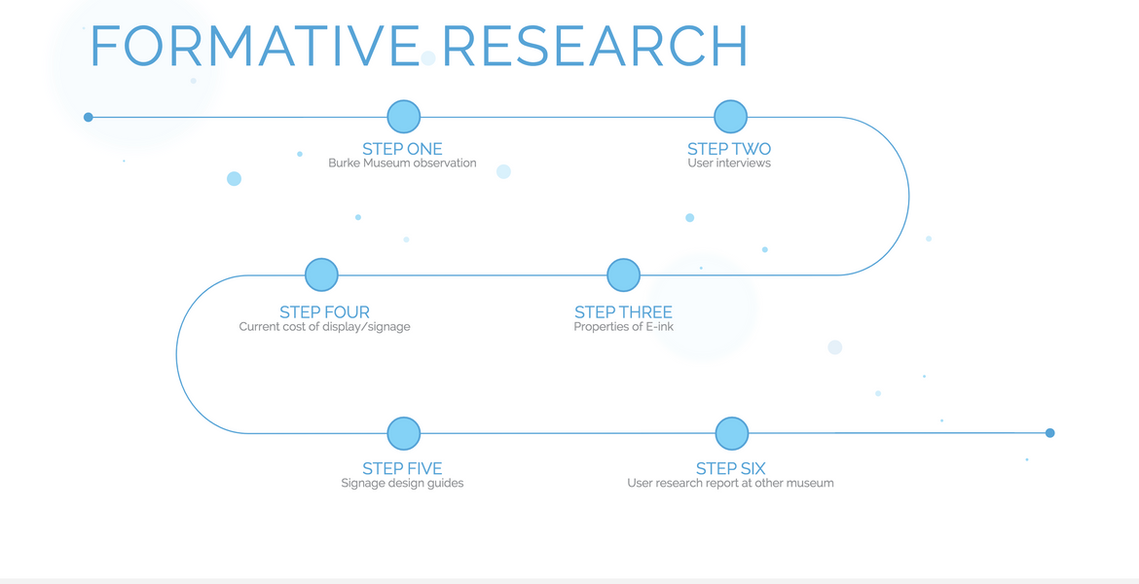 FORMATIVE RESEARCH

STEP ONE
Burke Museum observation

STEP TWO
User interviews

STEP FOUR
Current cost of display/signage

STEP THREE
Properties of E-ink

STEP FIVE
Signage design guides

STEP SIX
User research report at other museum